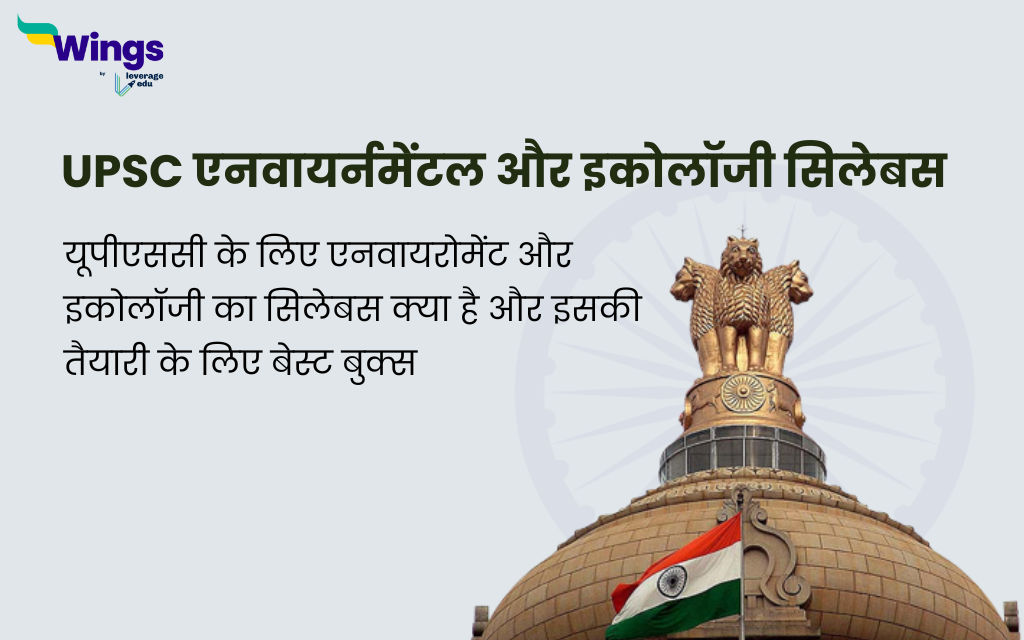 Wings
by leverage edu

UPSC एनवायर्नमेंटल और इकोलॉजी सिलेबस

यूपीएससी के लिए एनवायरोमेंट और इकोलॉजी का सिलेबस क्या है और इसकी तैयारी के लिए बेस्ट बुक्स